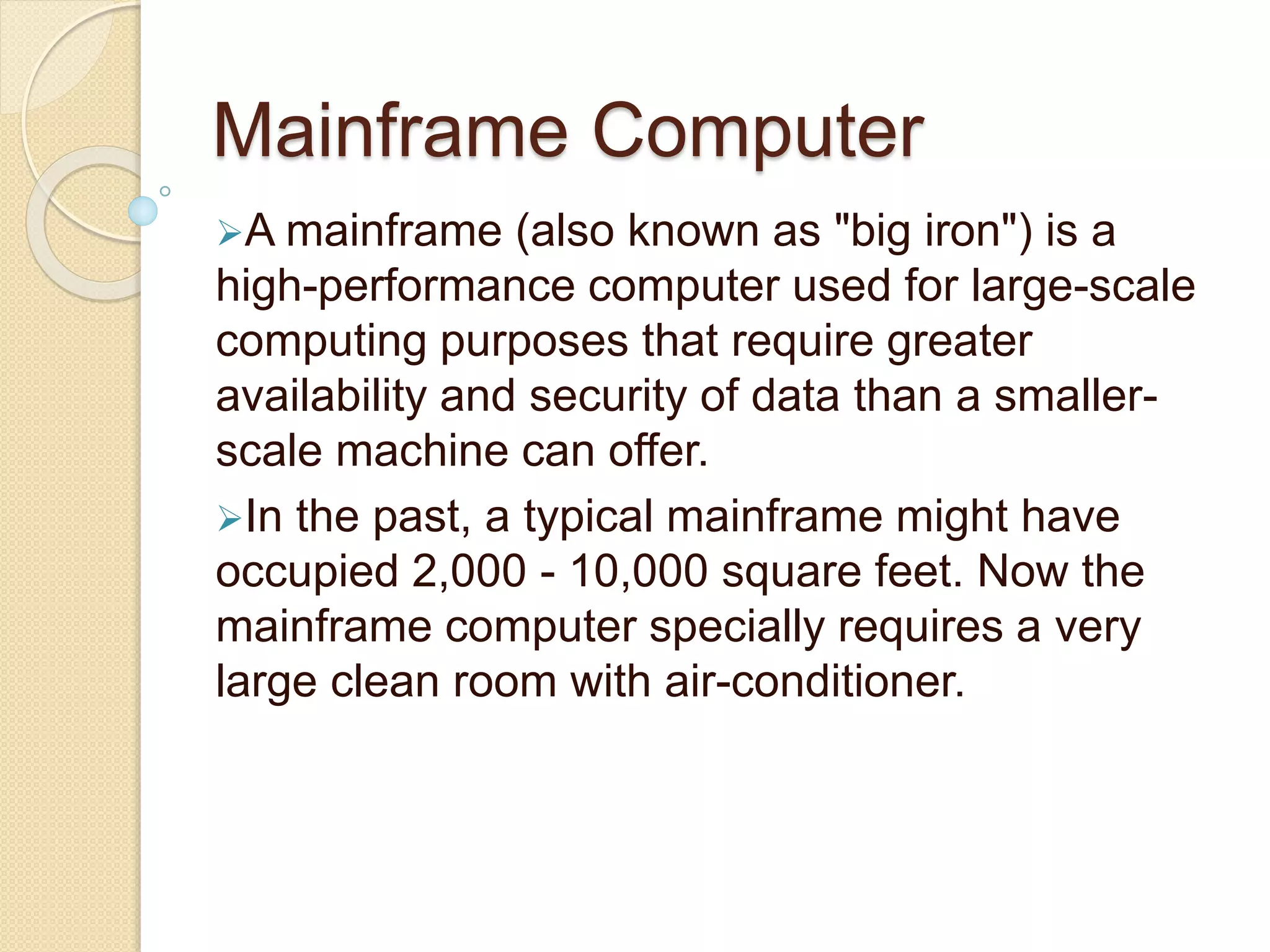 Mainframe Computer

➢A mainframe (also known as "big iron") is a high-performance computer used for large-scale computing purposes that require greater availability and security of data than a smaller-scale machine can offer.

➢In the past, a typical mainframe might have occupied 2,000 - 10,000 square feet. Now the mainframe computer specially requires a very large clean room with air-conditioner.